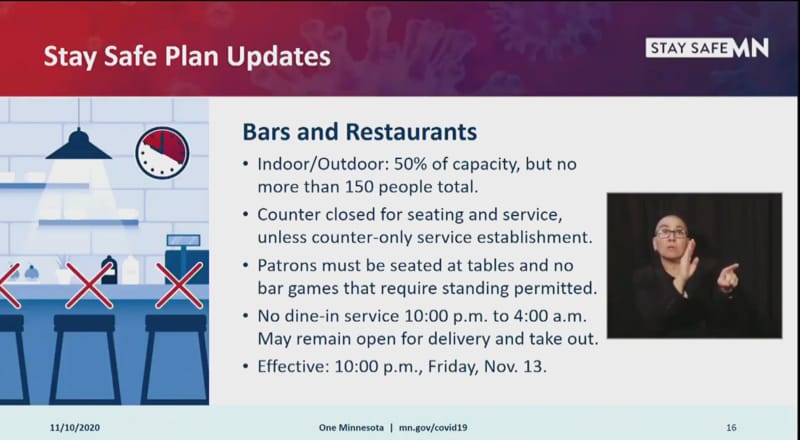 Stay Safe Plan Updates

STAY SAFE MN

Bars and Restaurants

• Indoor/Outdoor: 50% of capacity, but no more than 150 people total.
• Counter closed for seating and service, unless counter-only service establishment.
• Patrons must be seated at tables and no bar games that require standing permitted.
• No dine-in service 10:00 p.m. to 4:00 a.m. May remain open for delivery and take out.
• Effective: 10:00 p.m., Friday, Nov. 13.

11/10/2020

One Minnesota | mn.gov/covid19

16